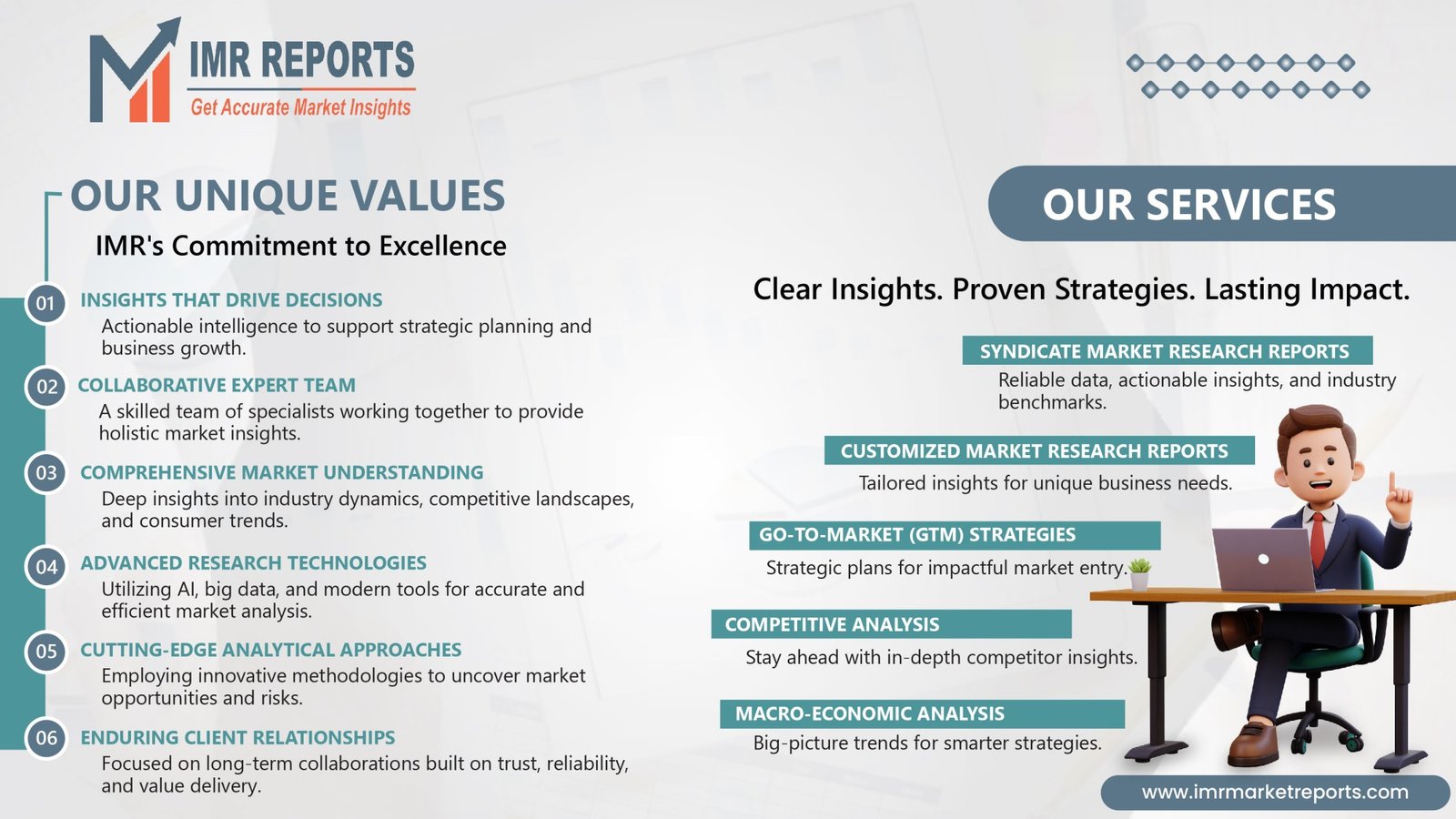 IMR REPORTS
Get Accurate Market Insights

OUR UNIQUE VALUES
IMR's Commitment to Excellence

01 INSIGHTS THAT DRIVE DECISIONS
Actionable intelligence to support strategic planning and business growth.

02 COLLABORATIVE EXPERT TEAM
A skilled team of specialists working together to provide holistic market insights.

03 COMPREHENSIVE MARKET UNDERSTANDING
Deep insights into industry dynamics, competitive landscapes, and consumer trends.

04 ADVANCED RESEARCH TECHNOLOGIES
Utilizing AI, big data, and modern tools for accurate and efficient market analysis.

05 CUTTING-EDGE ANALYTICAL APPROACHES
Employing innovative methodologies to uncover market opportunities and risks.

06 ENDURING CLIENT RELATIONSHIPS
Focused on long-term collaborations built on trust, reliability, and value delivery.

OUR SERVICES

Clear Insights. Proven Strategies. Lasting Impact.

SYNDICATE MARKET RESEARCH REPORTS
Reliable data, actionable insights, and industry benchmarks.

CUSTOMIZED MARKET RESEARCH REPORTS
Tailored insights for unique business needs.

GO-TO-MARKET (GTM) STRATEGIES
Strategic plans for impactful market entry.

COMPETITIVE ANALYSIS
Stay ahead with in-depth competitor insights.

MACRO-ECONOMIC ANALYSIS
Big-picture trends for smarter strategies.

www.imrmarketreports.com